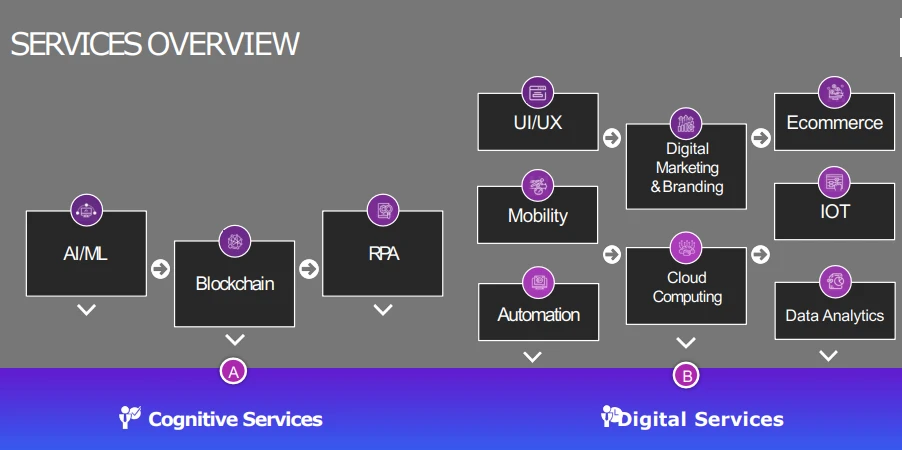 SERVICES OVERVIEW

AI/ML

Blockchain

RPA

A

Cognitive Services

UI/UX

Mobility

Automation

Digital Marketing & Branding

Cloud Computing

Ecommerce

IOT

Data Analytics

B

Digital Services